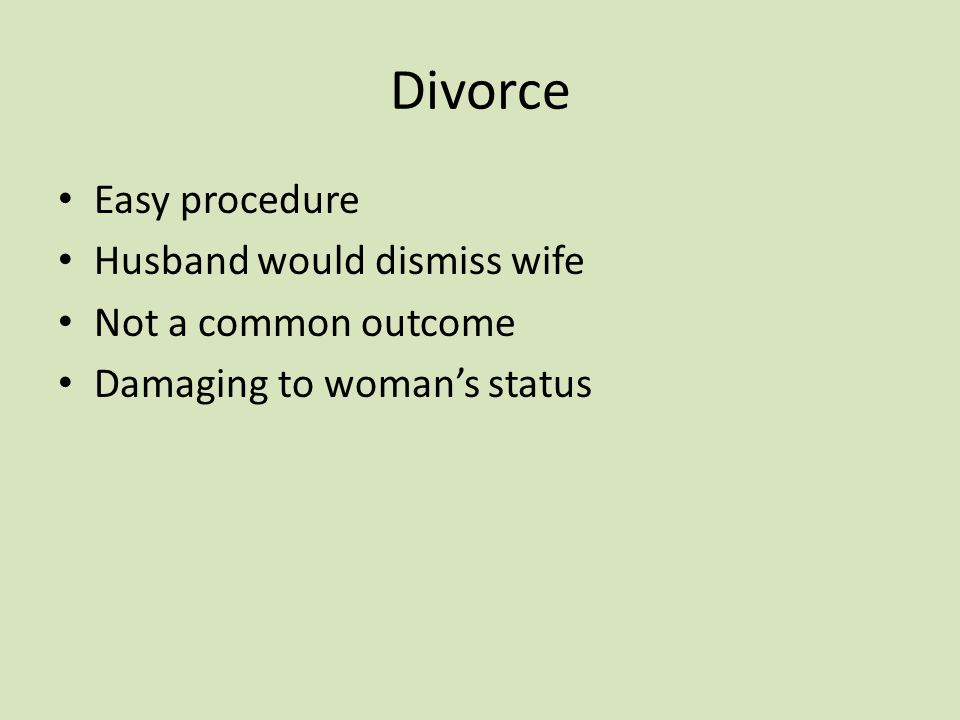 Divorce

• Easy procedure
• Husband would dismiss wife
• Not a common outcome
• Damaging to woman’s status